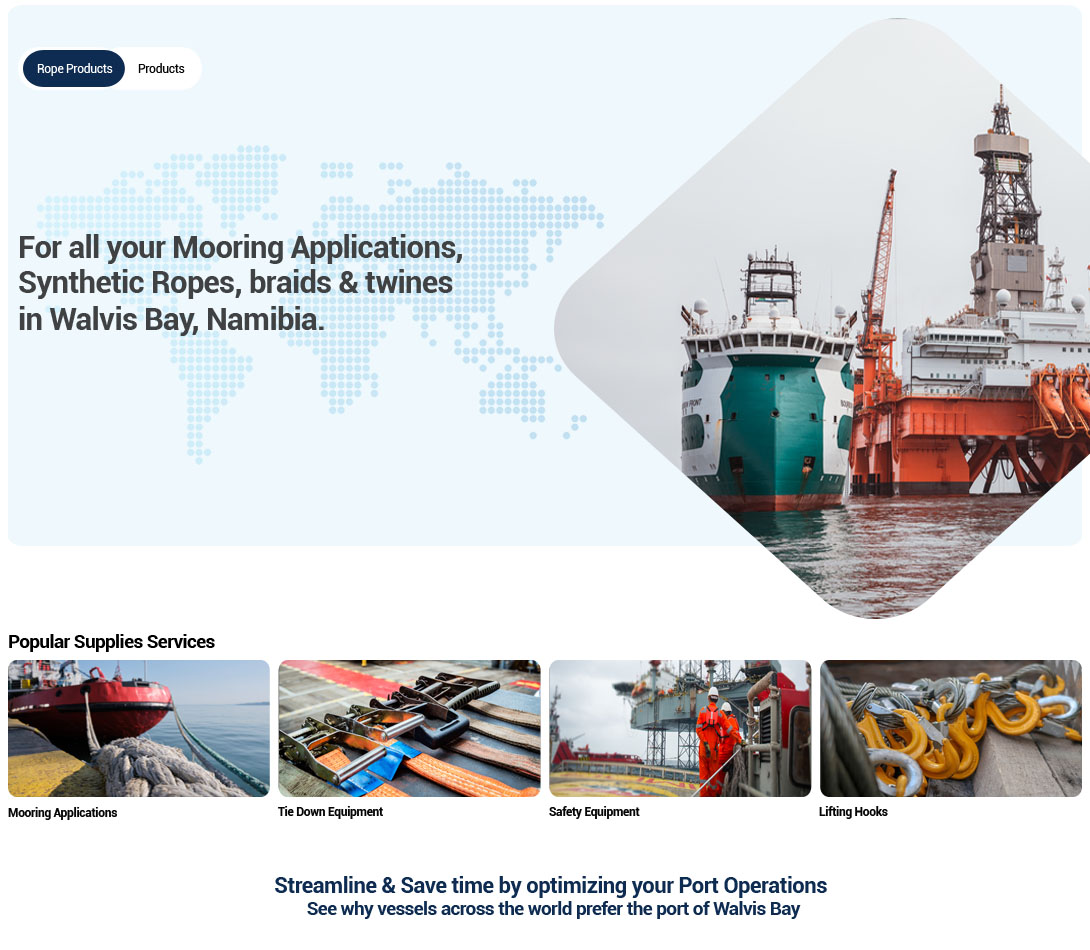 Rope Products Products

For all your Mooring Applications, Synthetic Ropes, braids & twines in Walvis Bay, Namibia.

Popular Supplies Services

Mooring Applications

Tie Down Equipment

Safety Equipment

Lifting Hooks

Streamline & Save time by optimizing your Port Operations
See why vessels across the world prefer the port of Walvis Bay